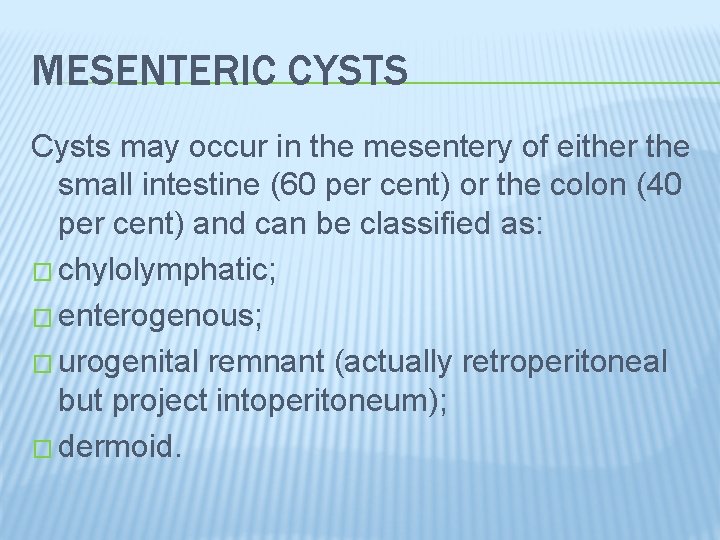 MESENTERIC CYSTS

Cysts may occur in the mesentery of either the small intestine (60 per cent) or the colon (40 per cent) and can be classified as:

□ chylolymphatic;

□ enterogenous;

□ urogenital remnant (actually retroperitoneal but project intoperitoneum);

□ dermoid.